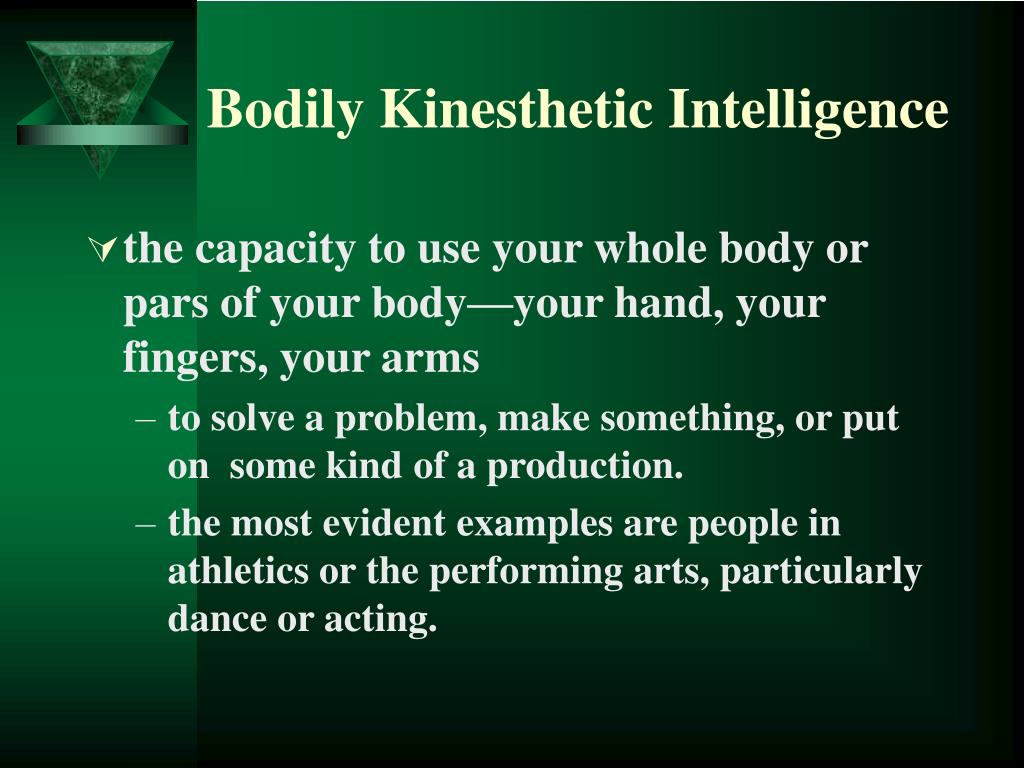 Bodily Kinesthetic Intelligence

the capacity to use your whole body or pars of your body—your hand, your fingers, your arms

– to solve a problem, make something, or put on some kind of a production.

– the most evident examples are people in athletics or the performing arts, particularly dance or acting.